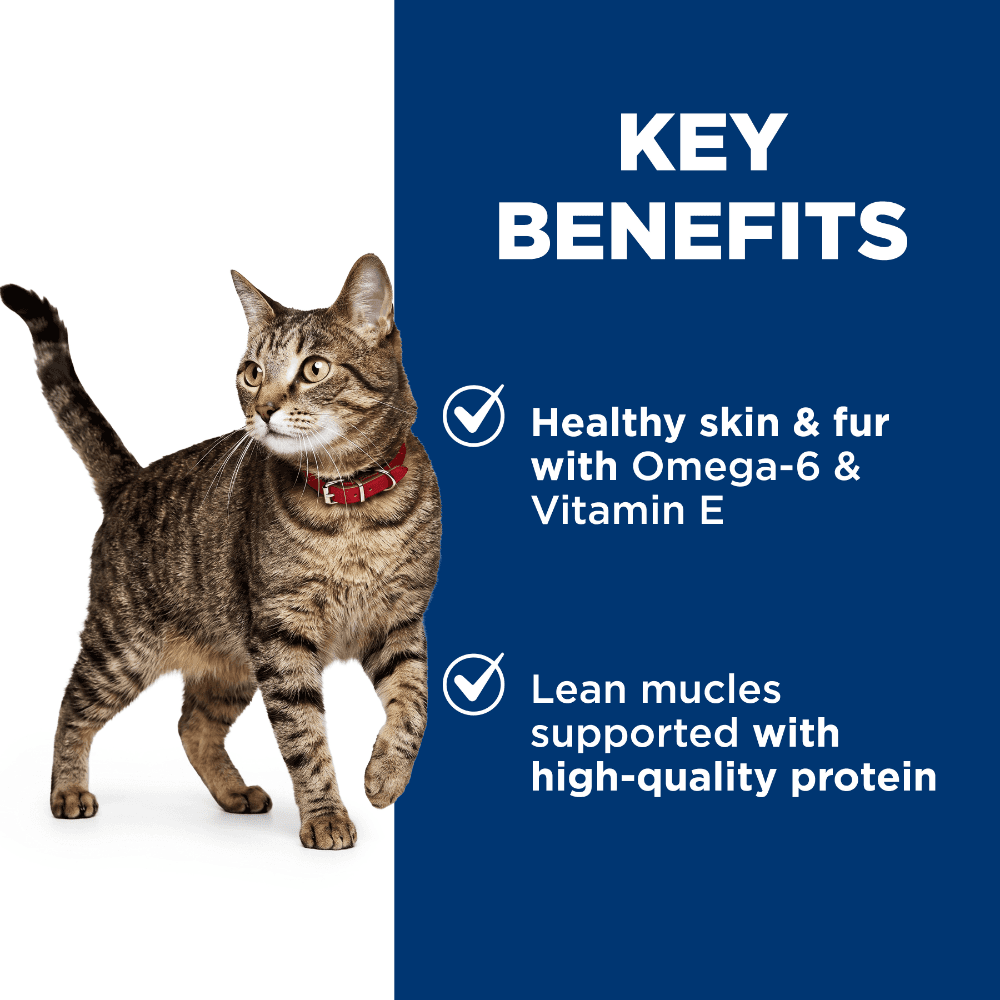 KEY BENEFITS

Healthy skin & fur with Omega-6 & Vitamin E

Lean mucles supported with high-quality protein